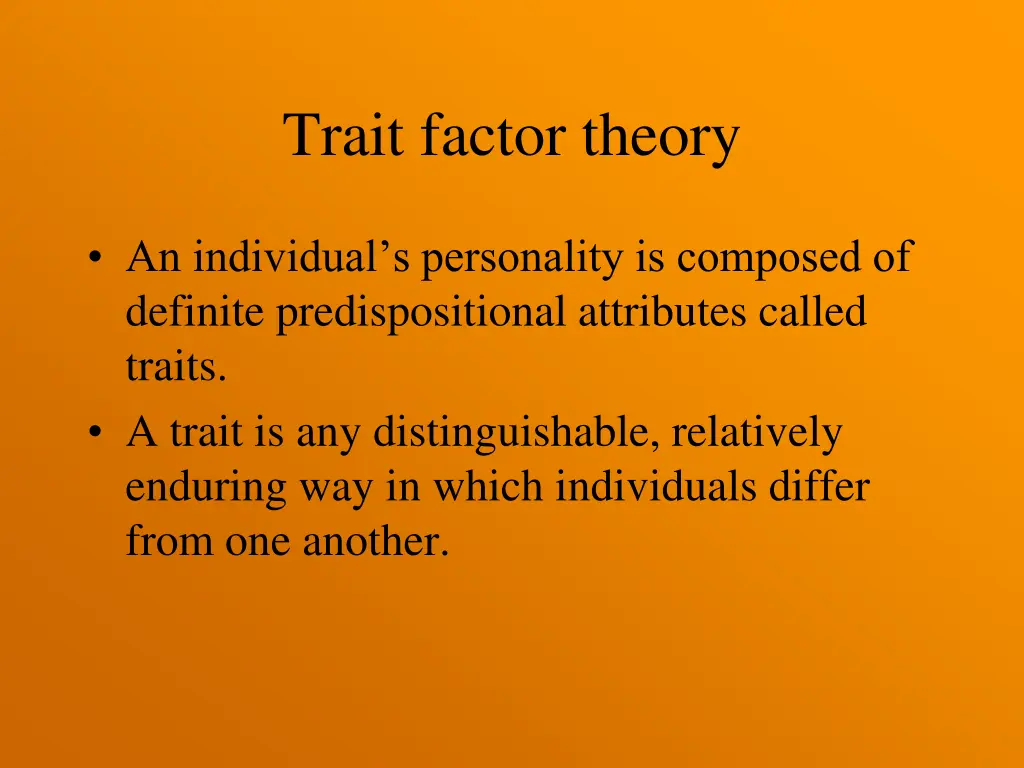 Trait factor theory

• An individual’s personality is composed of definite predispositional attributes called traits.
• A trait is any distinguishable, relatively enduring way in which individuals differ from one another.